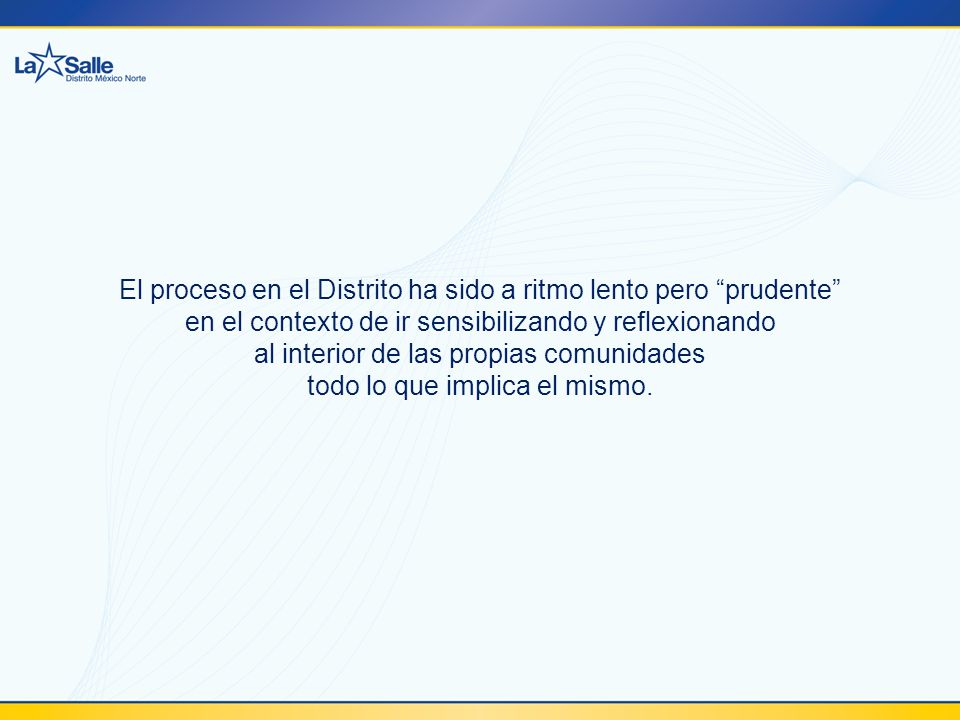 La Salle
Distrito México Norte

El proceso en el Distrito ha sido a ritmo lento pero “prudente” en el contexto de ir sensibilizando y reflexionando al interior de las propias comunidades todo lo que implica el mismo.